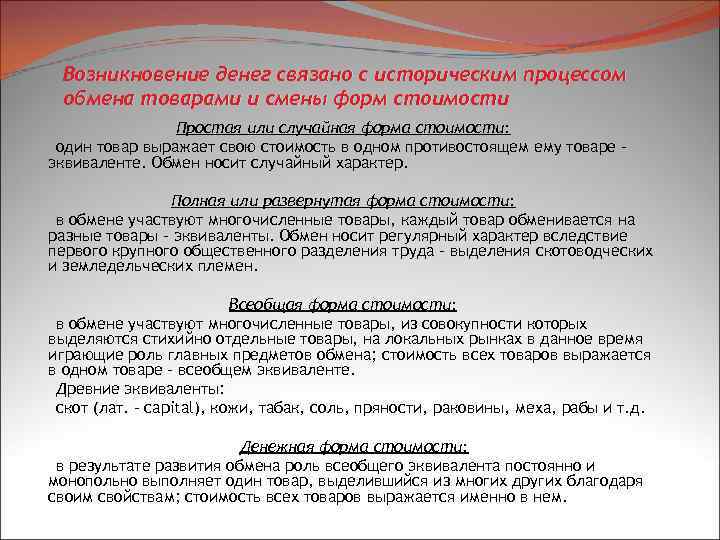 Возникновение денег связано с историческим процессом обмена товарами и смены форм стоимости

Простая или случайная форма стоимости:

один товар выражает свою стоимость в одном противостоящем ему товаре - эквиваленте. Обмен носит случайный характер.

Полная или развернутая форма стоимости:

в обмене участвуют многочисленные товары, каждый товар обменивается на разные товары - эквиваленты. Обмен носит регулярный характер вследствие первого крупного общественного разделения труда - выделения скотоводческих и земледельческих племен.

Всеобщая форма стоимости:

в обмене участвуют многочисленные товары, из совокупности которых выделяются стихийно отдельные товары, на локальных рынках в данное время играющие роль главных предметов обмена; стоимость всех товаров выражается в одном товаре - всеобщем эквиваленте.

Древние эквиваленты:

скот (лат. - capital), кожи, табак, соль, пряности, раковины, меха, рабы и т.д.

Денежная форма стоимости:

в результате развития обмена роль всеобщего эквивалента постоянно и монопольно выполняет один товар, выделившийся из многих других благодаря своим свойствам; стоимость всех товаров выражается именно в нем.